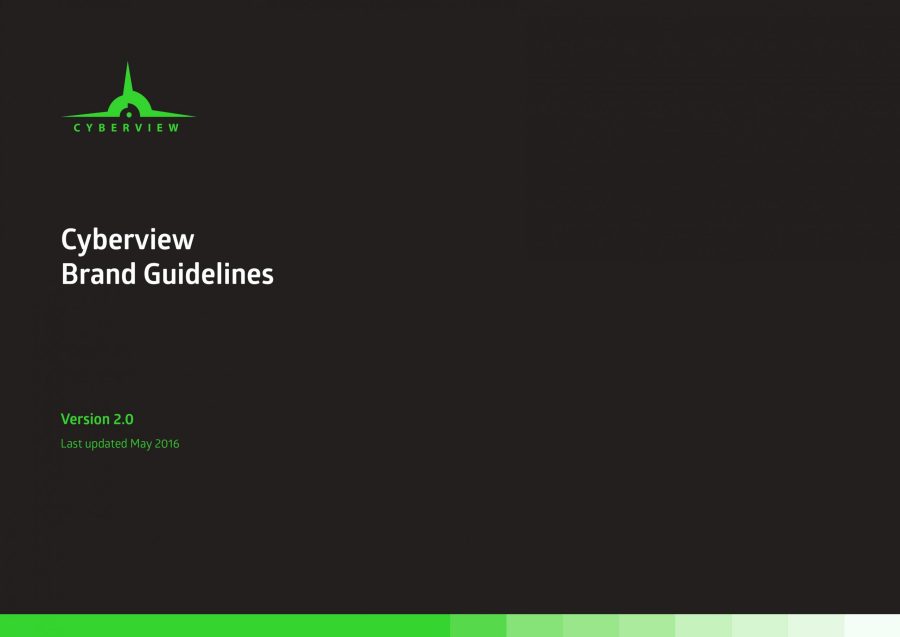 CYBERVIEW

Cyberview
Brand Guidelines

Version 2.0

Last updated May 2016